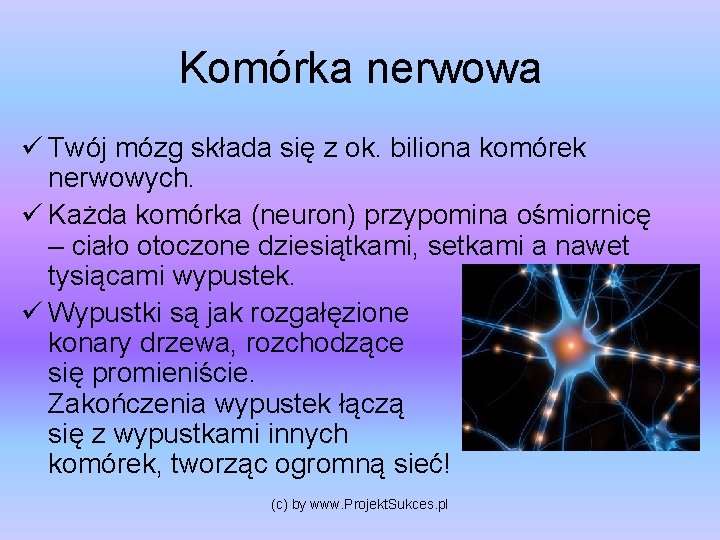 Komórka nerwowa

✓ Twój mózg składa się z ok. biliona komórek nerwowych.

✓ Każda komórka (neuron) przypomina ośmiornicę – ciało otoczone dziesiątkami, setkami a nawet tysiącami wypustek.

✓ Wypustki są jak rozgałęzione konary drzewa, rozchodzące się promieniście. Zakończenia wypustek łączą się z wypustkami innych komórek, tworząc ogromną sieć!

(c) by www.ProjektSukces.pl